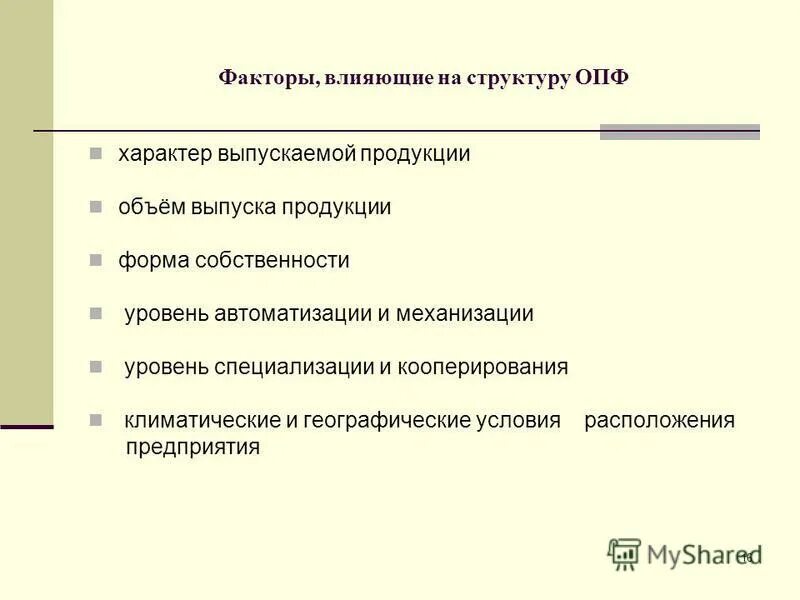 Факторы, влияющие на структуру ОПФ

- характер выпускаемой продукции
- объём выпуска продукции
- форма собственности
- уровень автоматизации и механизации
- уровень специализации и кооперирования
- климатические и географические условия расположения предприятия

MyShared

16